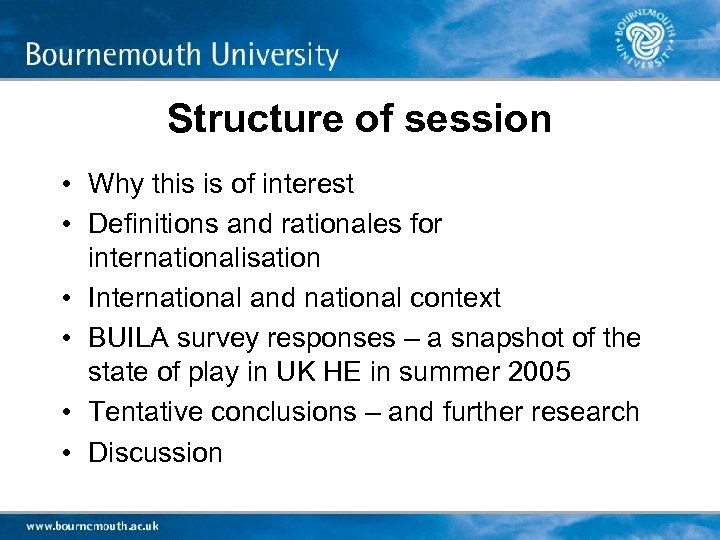 Bournemouth University

BOURNEMOUTH UNIVERSITY

Structure of session

• Why this is of interest
• Definitions and rationales for internationalisation
• International and national context
• BUILA survey responses – a snapshot of the state of play in UK HE in summer 2005
• Tentative conclusions – and further research
• Discussion

www.bournemouth.ac.uk